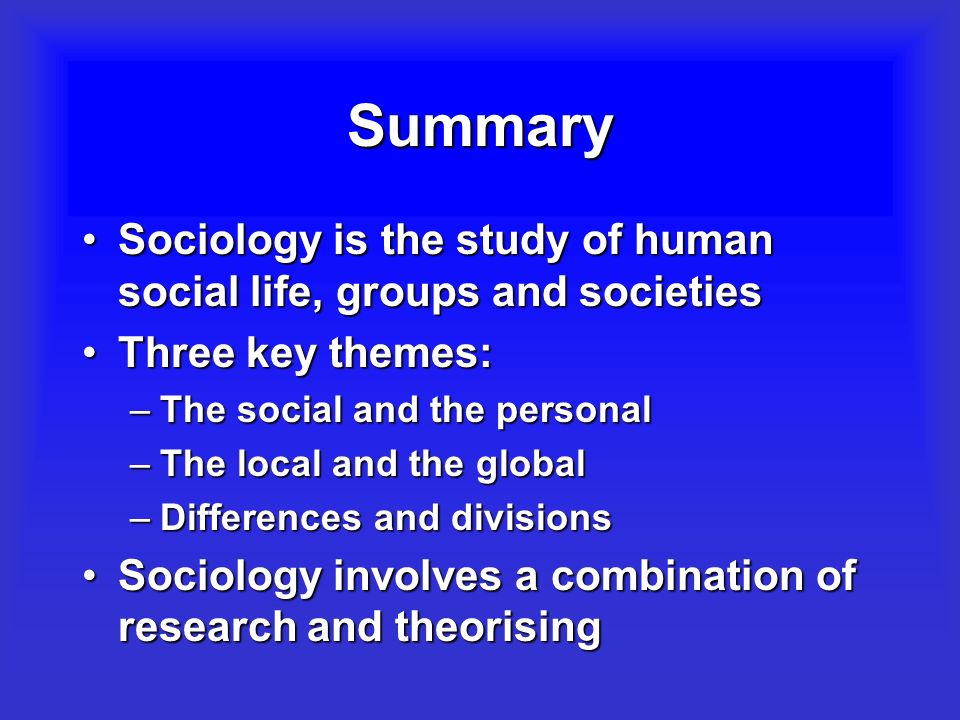 Summary

• Sociology is the study of human social life, groups and societies
• Three key themes:
– The social and the personal
– The local and the global
– Differences and divisions
• Sociology involves a combination of research and theorising